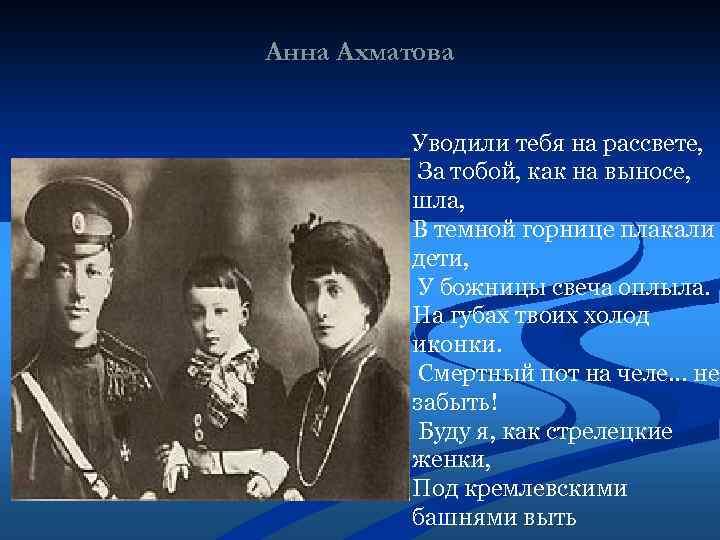 Анна Ахматова

Уводили тебя на рассвете,
За тобой, как на выносе, шла,
В темной горнице плакали дети,
У божницы свеча оплыла.
На губах твоих холод иконки.
Смертный пот на челе... не забыть!
Буду я, как стрелецкие женки,
Под кремлевскими башнями выть